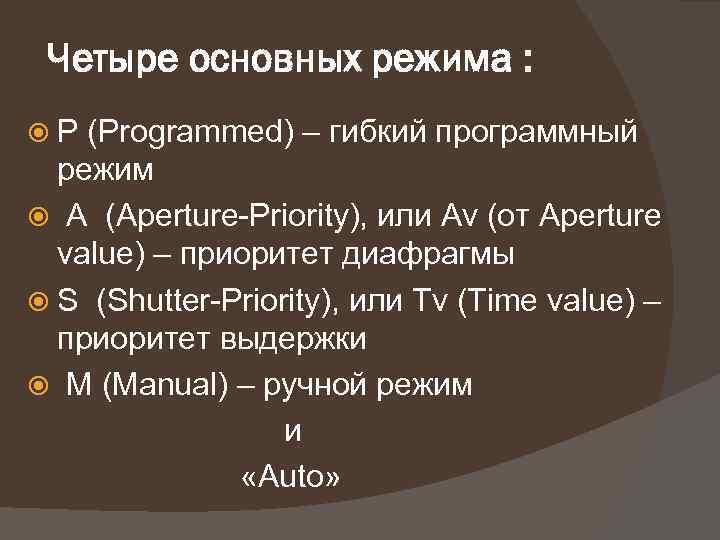 Четыре основных режима :

P (Programmed) – гибкий программный режим

A (Aperture-Priority), или Av (от Aperture value) – приоритет диафрагмы

S (Shutter-Priority), или Tv (Time value) – приоритет выдержки

M (Manual) – ручной режим

и

«Auto»